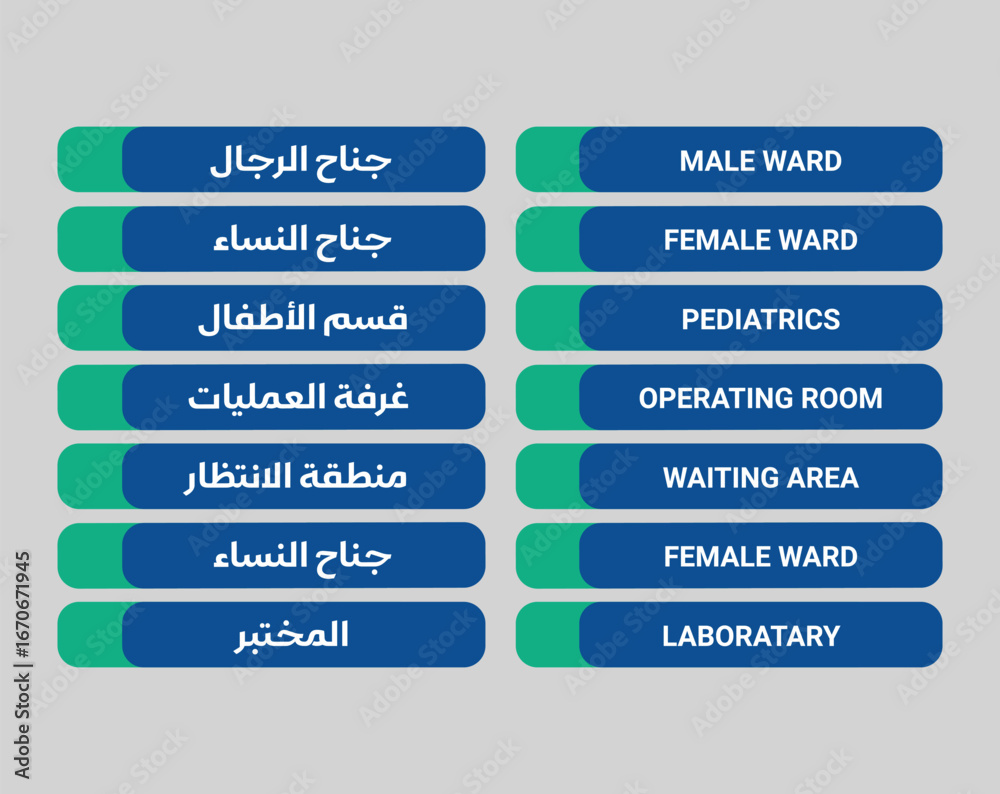 جناح الرجال
جناح النساء
قسم الأطفال
غرفة العمليات
منطقة الانتظار
جناح النساء
المختبر

MALE WARD
FEMALE WARD
PEDIATRICS
OPERATING ROOM
WAITING AREA
FEMALE WARD
LABORATARY

Adobe Stock | #1670671945